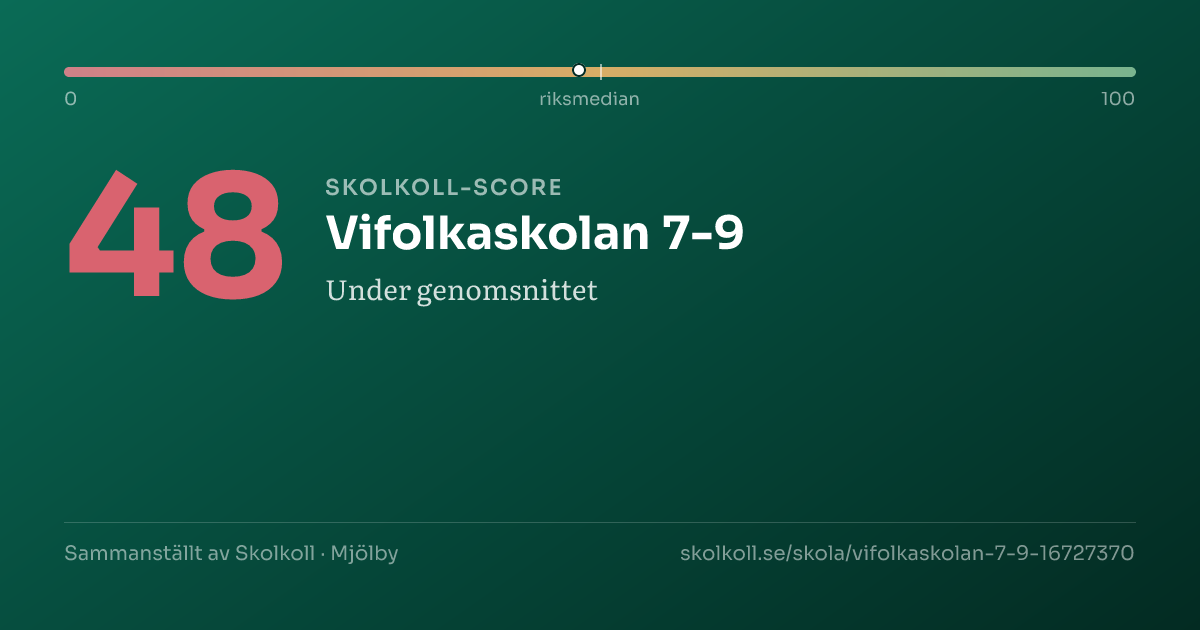 0
riksmedian
100

48

SKOLKOLL-SCORE

Vifolkaskolan 7-9

Under genomsnittet

Sammanställt av Skolkoll · Mjölby

skolkoll.se/skola/vifolkaskolan-7-9-16727370